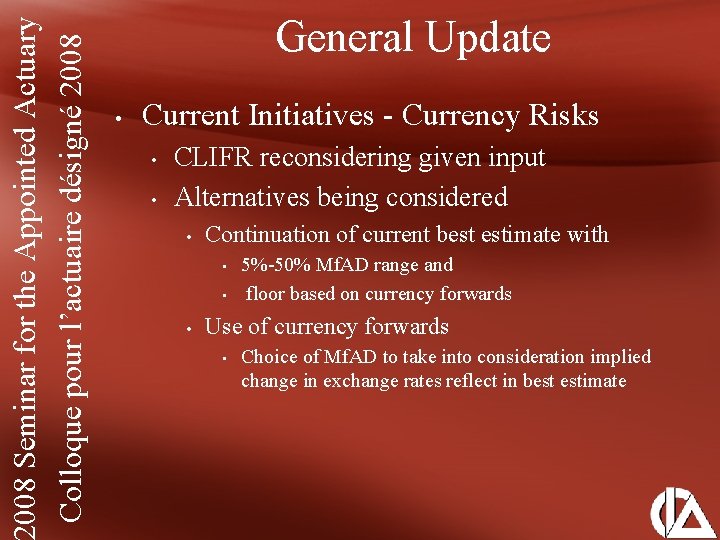 2008 Seminar for the Appointed Actuary
Colloque pour l'actuaire désigné 2008

General Update

• Current Initiatives - Currency Risks
• CLIFR reconsidering given input
• Alternatives being considered
• Continuation of current best estimate with
• 5%-50% MfAD range and
• floor based on currency forwards
• Use of currency forwards
• Choice of MfAD to take into consideration implied change in exchange rates reflect in best estimate